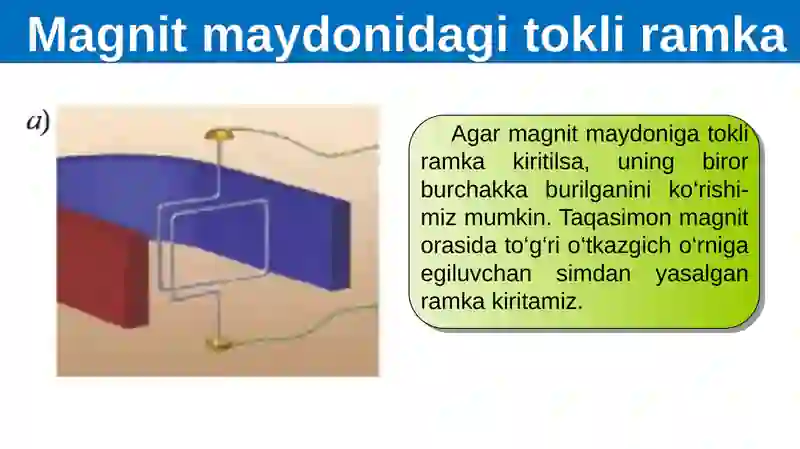 Magnit maydonidagi tokli ramka

a)

Agar magnit maydoniga tokli ramka kiritilsa, uning biror burchakka burilganini ko‘rishimiz mumkin. Taqasimon magnit orasida to‘g‘ri o‘tkazgich o‘rniga egiluvchan simdan yasalgan ramka kiritamiz.